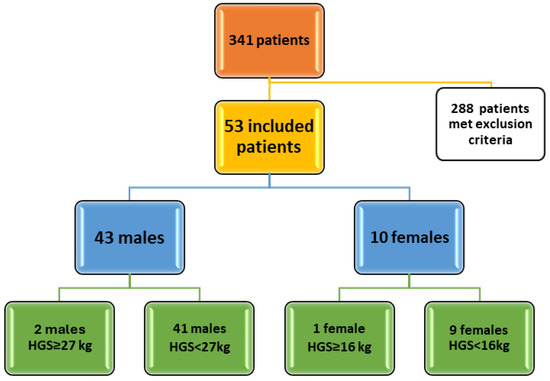 341 patients

288 patients met exclusion criteria

53 included patients

43 males

10 females

2 males HGS≥27 kg

41 males HGS<27kg

1 female HGS≥16 kg

9 females HGS<16kg